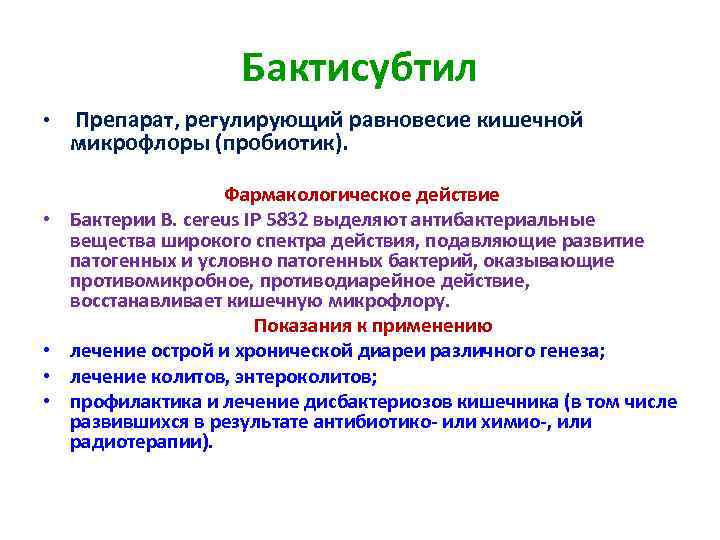 Бактисубтил

• Препарат, регулирующий равновесие кишечной микрофлоры (пробиотик).

Фармакологическое действие

• Бактерии B. cereus IP 5832 выделяют антибактериальные вещества широкого спектра действия, подавляющие развитие патогенных и условно патогенных бактерий, оказывающие противомикробное, противодиарейное действие, восстанавливает кишечную микрофлору.

Показания к применению

• лечение острой и хронической диареи различного генеза;

• лечение колитов, энтероколитов;

• профилактика и лечение дисбактериозов кишечника (в том числе развившихся в результате антибиотико- или химио-, или радиотерапии).